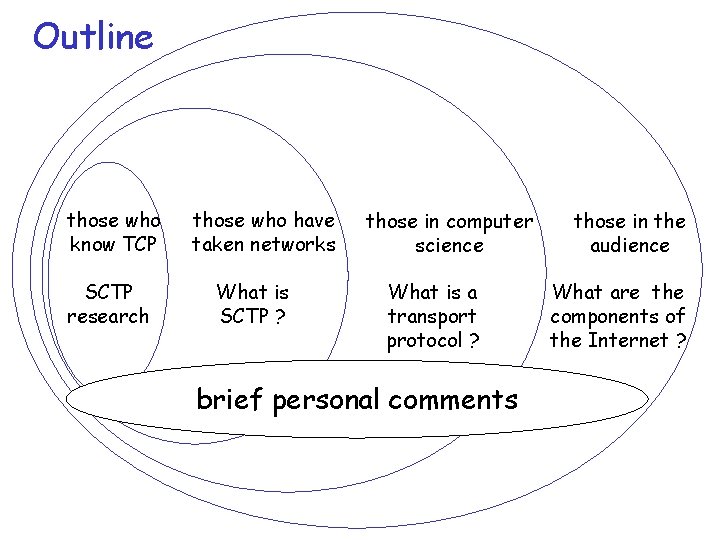 Outline

those who know TCP

SCTP research

those who have taken networks

What is SCTP ?

those in computer science

What is a transport protocol ?

those in the audience

What are the components of the Internet ?

brief personal comments